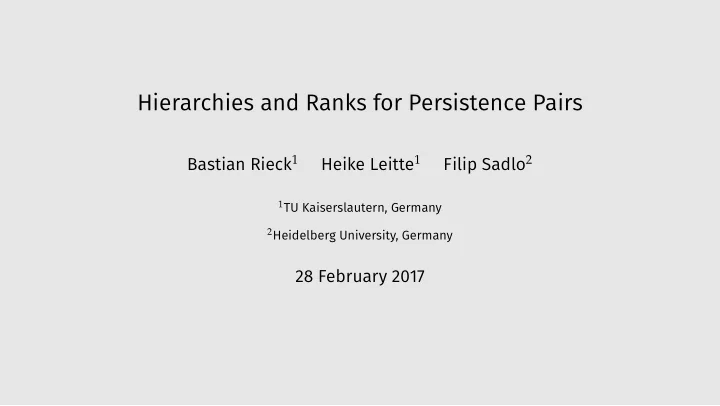 Hierarchies and Ranks for Persistence Pairs

Bastian Rieck$^1$ Heike Leitte$^1$ Filip Sadlo$^2$

$^1$TU Kaiserslautern, Germany

$^2$Heidelberg University, Germany

28 February 2017